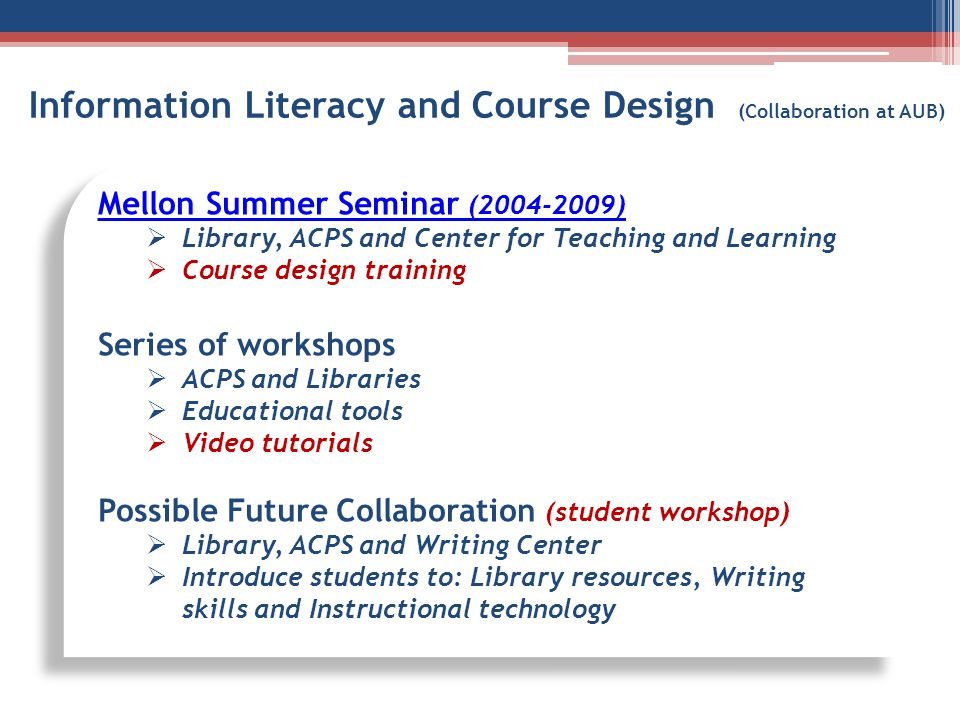 Information Literacy and Course Design (Collaboration at AUB)

Mellon Summer Seminar (2004-2009)
➢ Library, ACPS and Center for Teaching and Learning
➢ Course design training

Series of workshops
➢ ACPS and Libraries
➢ Educational tools
➢ Video tutorials

Possible Future Collaboration (student workshop)
➢ Library, ACPS and Writing Center
➢ Introduce students to: Library resources, Writing skills and Instructional technology